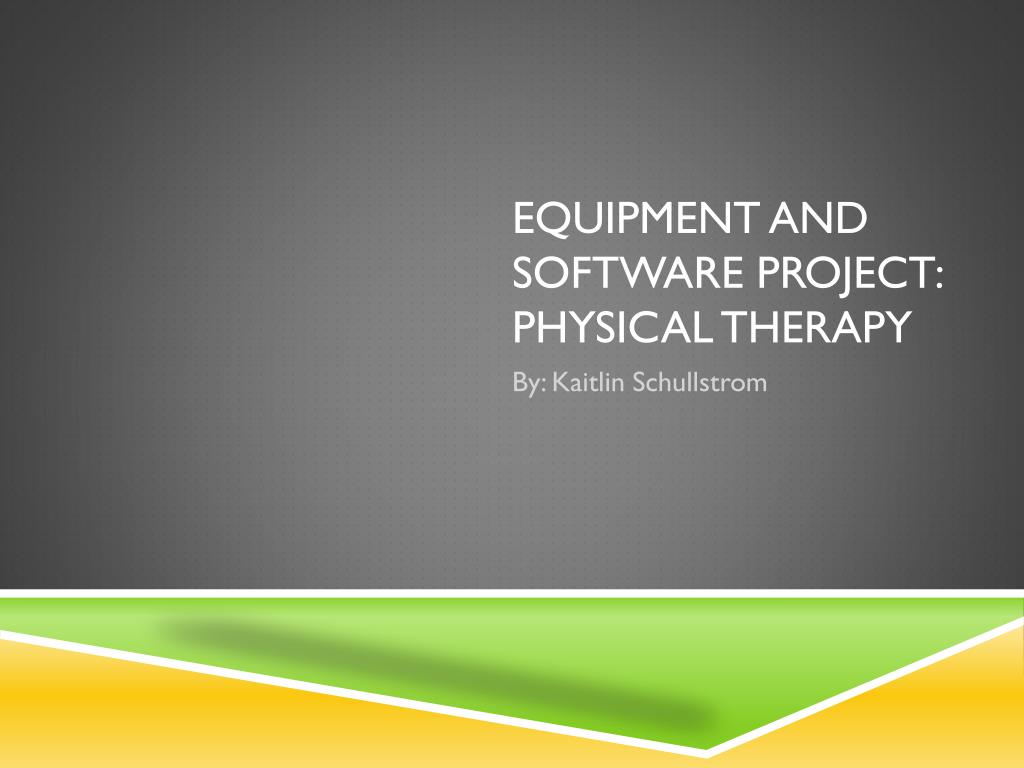 EQUIPMENT AND SOFTWARE PROJECT: PHYSICAL THERAPY

By: Kaitlin Schullstrom